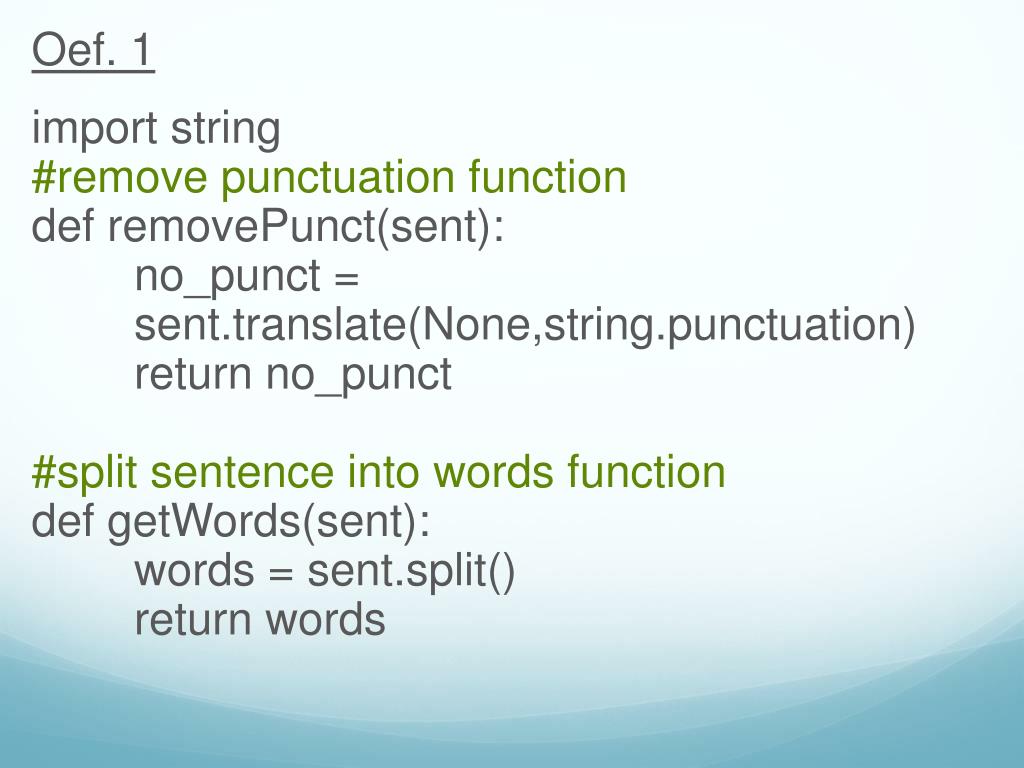 Oef. 1

import string
#remove punctuation function
def removePunct(sent):
no_punct =
sent.translate(None,string.punctuation)
return no_punct

#split sentence into words function
def getWords(sent):
words = sent.split()
return words